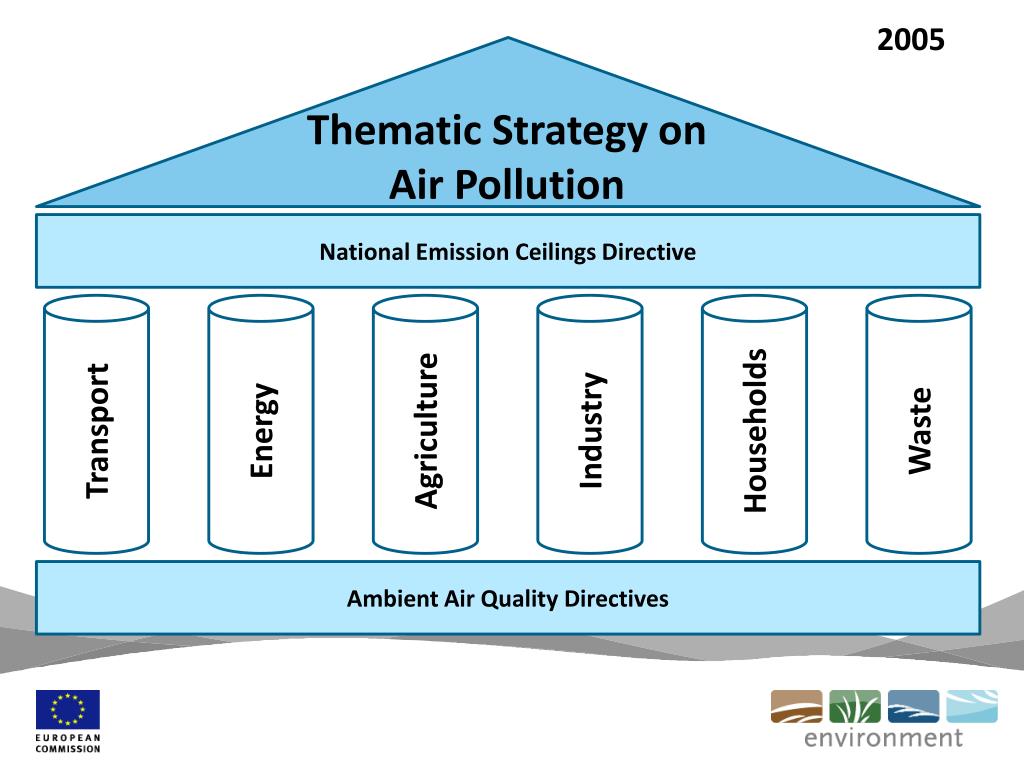 2005

Thematic Strategy on Air Pollution

National Emission Ceilings Directive

Transport

Energy

Agriculture

Industry

Households

Waste

Ambient Air Quality Directives

EUROPEAN COMMISSION

environment